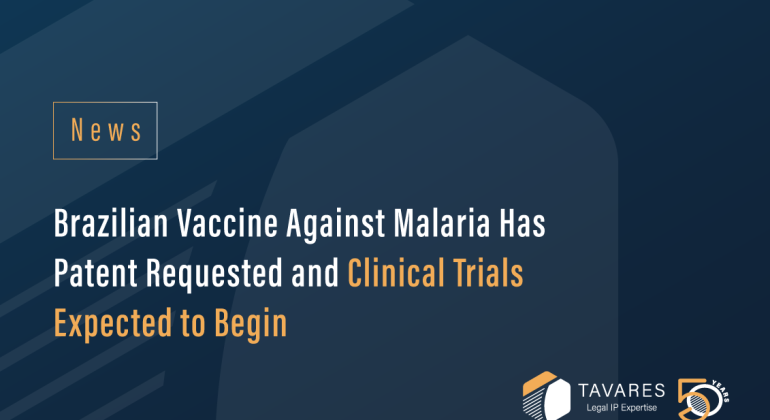 News

Brazilian Vaccine Against Malaria Has Patent Requested and Clinical Trials Expected to Begin

TAVARES
Legal IP Expertise

50 YEARS